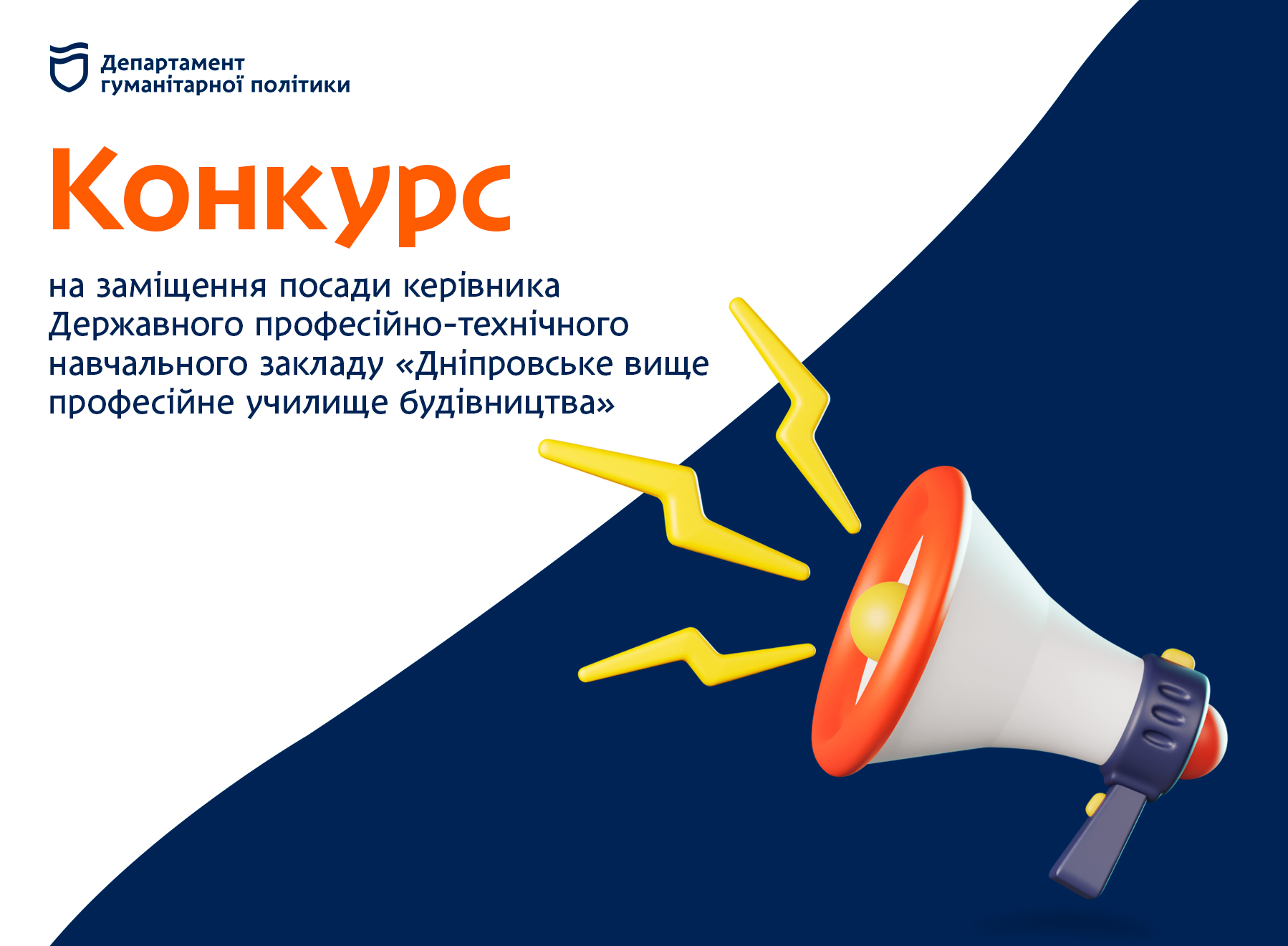 Департамент гуманітарної політики

Конкурс

на заміщення посади керівника Державного професійно-технічного навчального закладу «Дніпровське вище професійне училище будівництва»